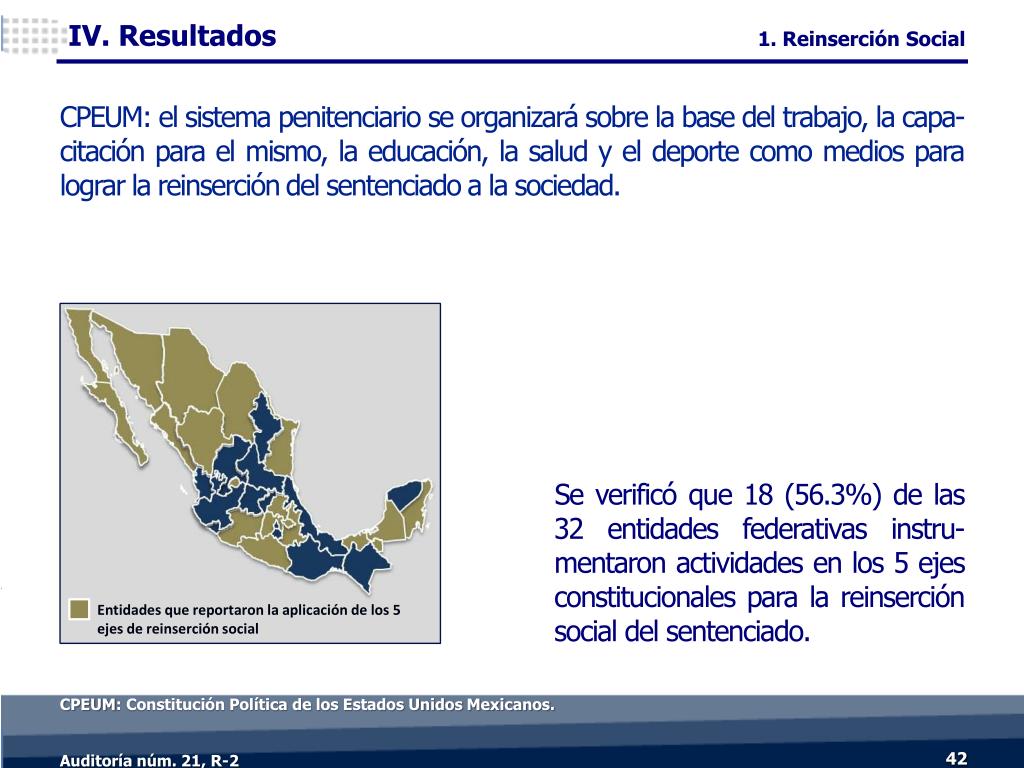 IV. Resultados

1. Reinserción Social

CPEUM: el sistema penitenciario se organizará sobre la base del trabajo, la capacitación para el mismo, la educación, la salud y el deporte como medios para lograr la reinserción del sentenciado a la sociedad.

Entidades que reportaron la aplicación de los 5 ejes de reinserción social

Se verificó que 18 (56.3%) de las 32 entidades federativas instrumentaron actividades en los 5 ejes constitucionales para la reinserción social del sentenciado.

CPEUM: Constitución Política de los Estados Unidos Mexicanos.

Auditoría núm. 21, R-2

42